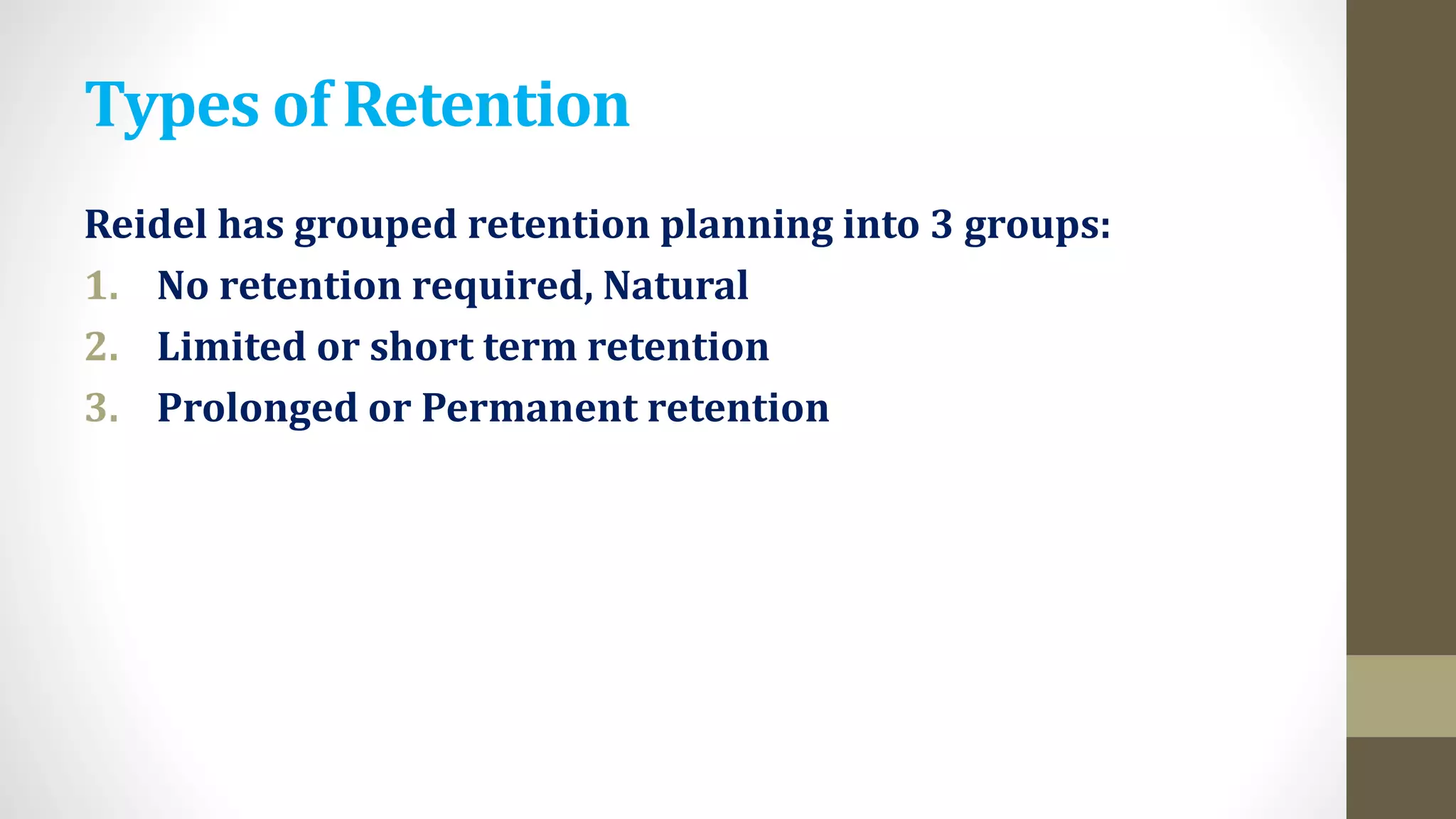 Types of Retention

Reidel has grouped retention planning into 3 groups:

1. No retention required, Natural
2. Limited or short term retention
3. Prolonged or Permanent retention